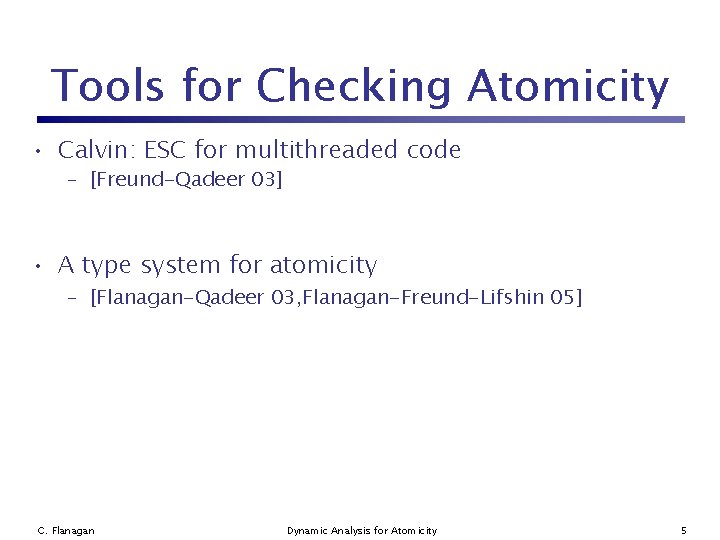 Tools for Checking Atomicity

• Calvin: ESC for multithreaded code
– [Freund-Qadeer 03]

• A type system for atomicity
– [Flanagan-Qadeer 03,Flanagan-Freund-Lifshin 05]

C. Flanagan

Dynamic Analysis for Atomicity

5